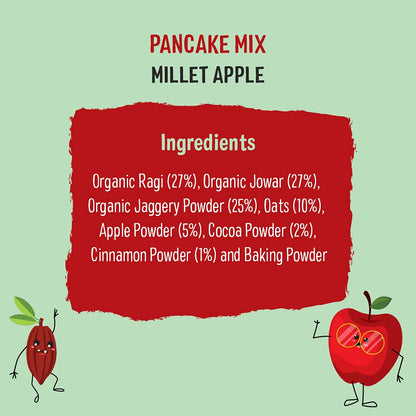 PANCAKE MIX
MILLET APPLE

Ingredients

Organic Ragi (27%), Organic Jowar (27%), Organic Jaggery Powder (25%), Oats (10%), Apple Powder (5%), Cocoa Powder (2%), Cinnamon Powder (1%) and Baking Powder